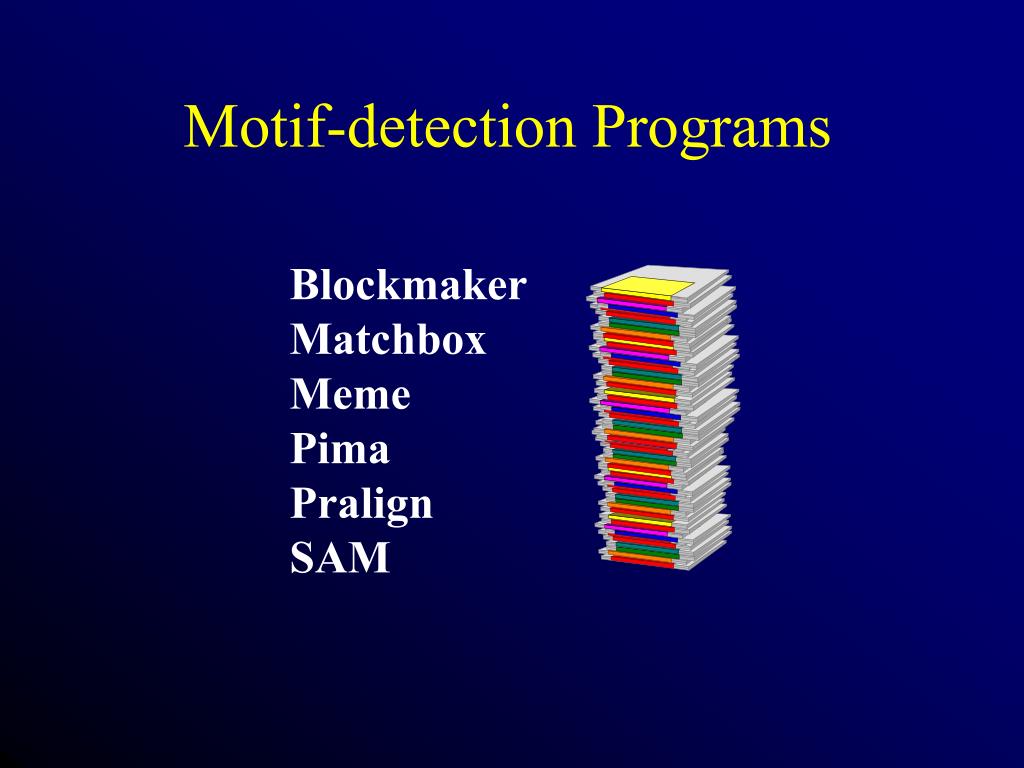 Motif-detection Programs

Blockmaker
Matchbox
Meme
Pima
Pralign
SAM